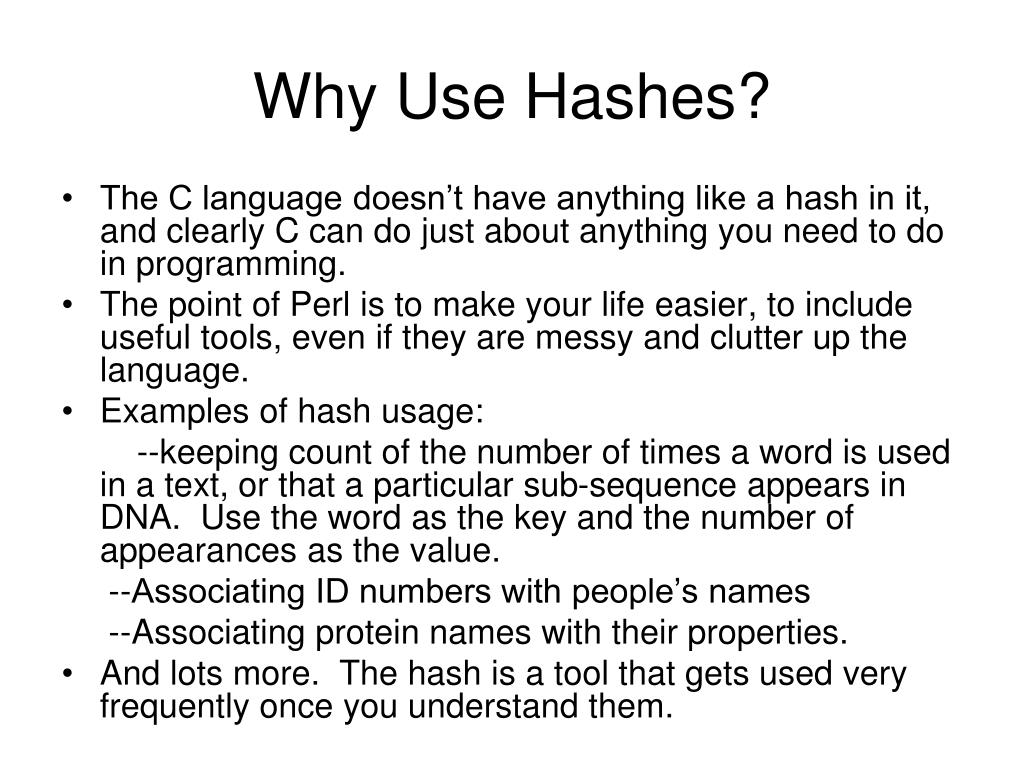 Why Use Hashes?

• The C language doesn’t have anything like a hash in it, and clearly C can do just about anything you need to do in programming.
• The point of Perl is to make your life easier, to include useful tools, even if they are messy and clutter up the language.
• Examples of hash usage:
--keeping count of the number of times a word is used in a text, or that a particular sub-sequence appears in DNA. Use the word as the key and the number of appearances as the value.
--Associating ID numbers with people’s names
--Associating protein names with their properties.
• And lots more. The hash is a tool that gets used very frequently once you understand them.